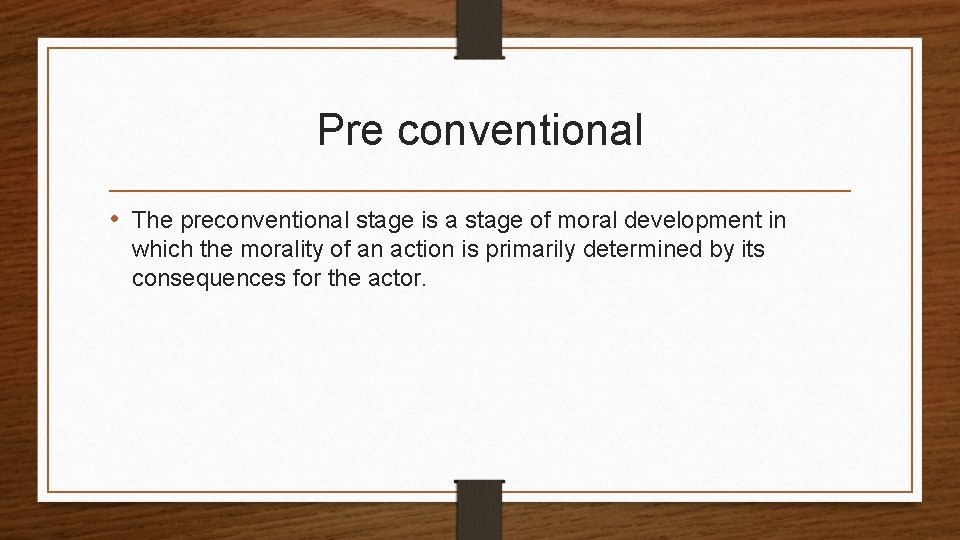 Pre conventional

• The preconventional stage is a stage of moral development in which the morality of an action is primarily determined by its consequences for the actor.